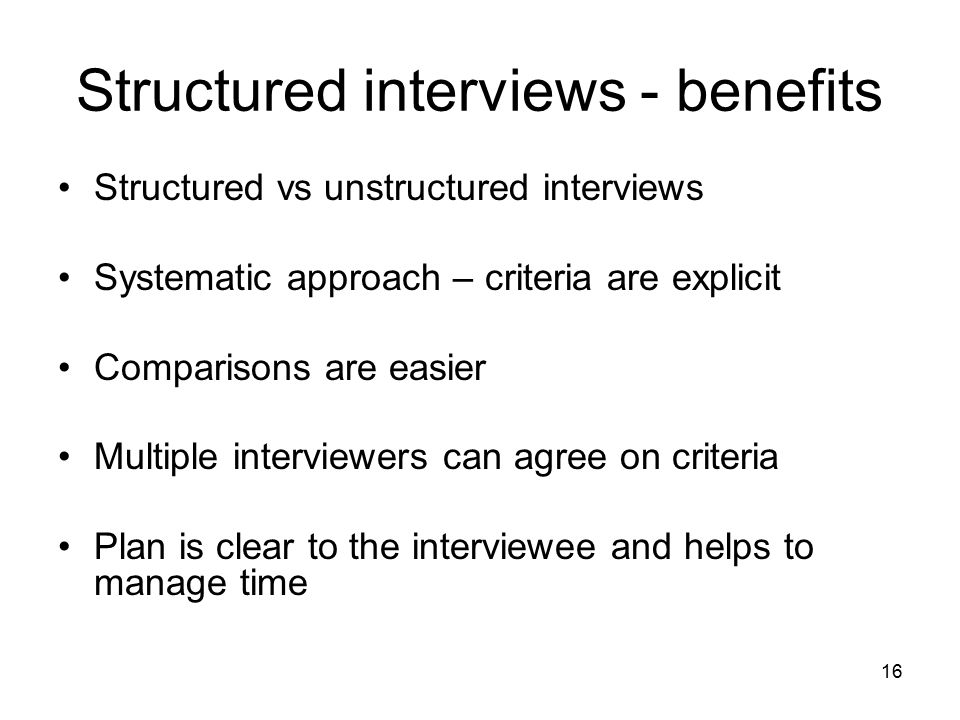 Structured interviews - benefits

• Structured vs unstructured interviews

• Systematic approach – criteria are explicit

• Comparisons are easier

• Multiple interviewers can agree on criteria

• Plan is clear to the interviewee and helps to manage time

16